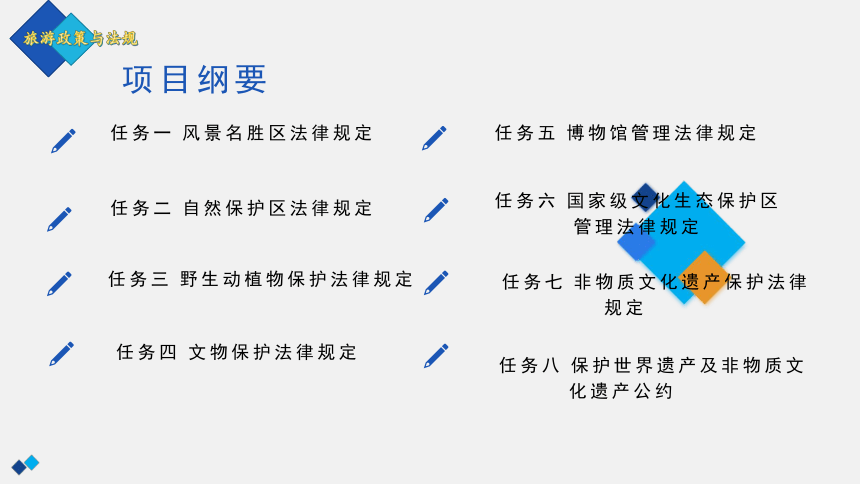 旅游政策与法规

项目纲要

任务一 风景名胜区法律规定

任务二 自然保护区法律规定

任务三 野生动植物保护法律规定

任务四 文物保护法律规定

任务五 博物馆管理法律规定

任务六 国家级文化生态保护区管理法律规定

任务七 非物质文化遗产保护法律规定

任务八 保护世界遗产及非物质文化遗产公约